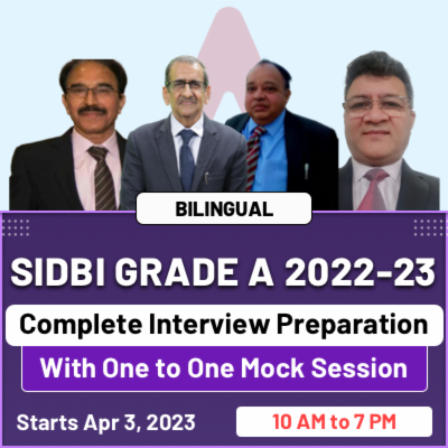 BILINGUAL

SIDBI GRADE A 2022-23

Complete Interview Preparation

With One to One Mock Session

Starts Apr 3, 2023

10 AM to 7 PM